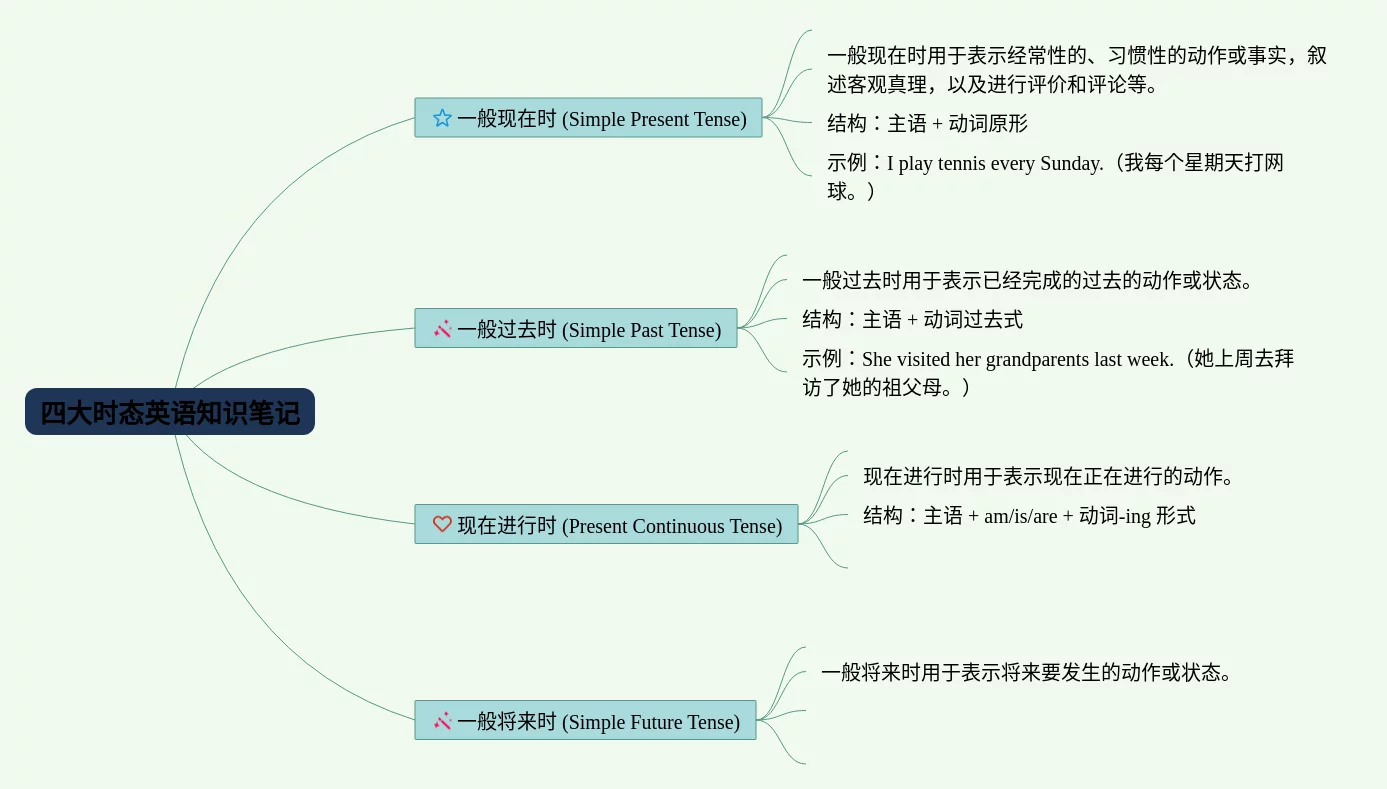 四大时态英语知识笔记

一般现在时 (Simple Present Tense)

一般现在时用于表示经常性的、习惯性的动作或事实，叙述客观真理，以及进行评价和评论等。

结构：主语 + 动词原形

示例：I play tennis every Sunday.（我每个星期天打网球。）

一般过去时 (Simple Past Tense)

一般过去时用于表示已经完成的过去的动作或状态。

结构：主语 + 动词过去式

示例：She visited her grandparents last week.（她上周去拜访了她的祖父母。）

现在进行时 (Present Continuous Tense)

现在进行时用于表示现在正在进行的动作。

结构：主语 + am/is/are + 动词-ing 形式

一般将来时 (Simple Future Tense)

一般将来时用于表示将来要发生的动作或状态。